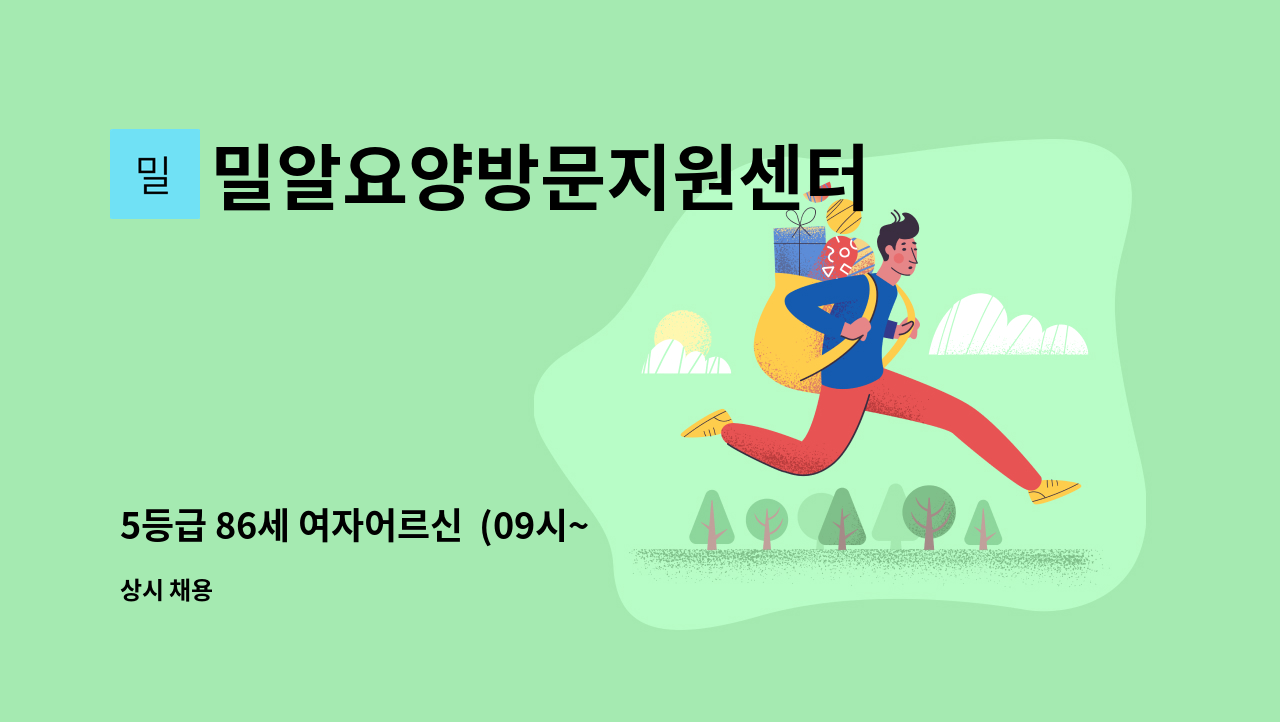 밀

밀알요양방문지원센터

5등급 86세 여자어르신 (09시~

상시 채용